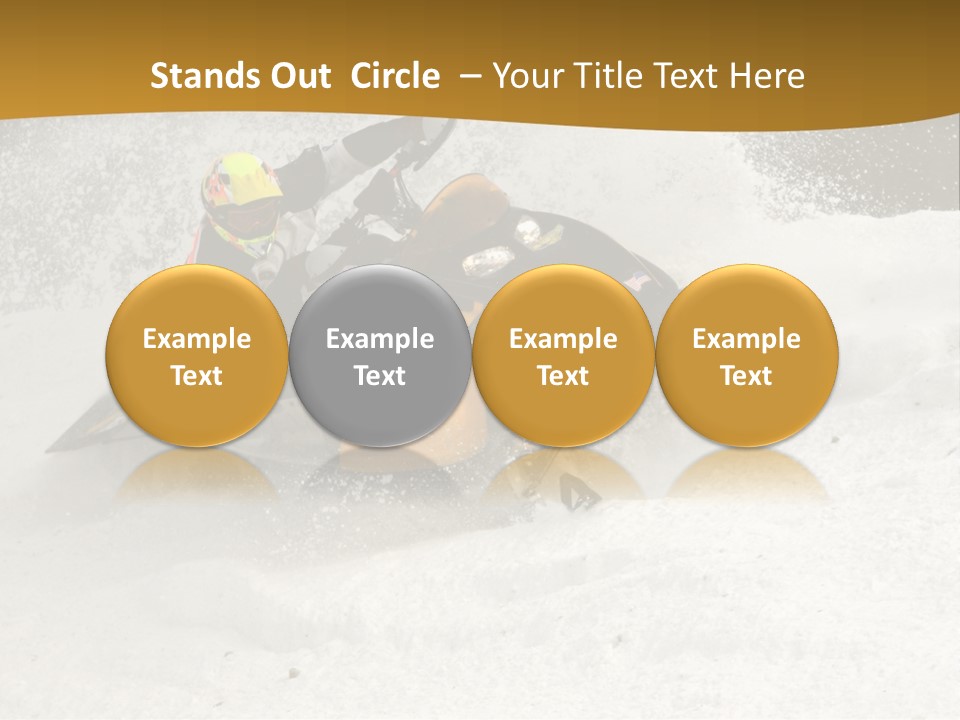 Stands Out Circle – Your Title Text Here

Example Text

Example Text

Example Text

Example Text